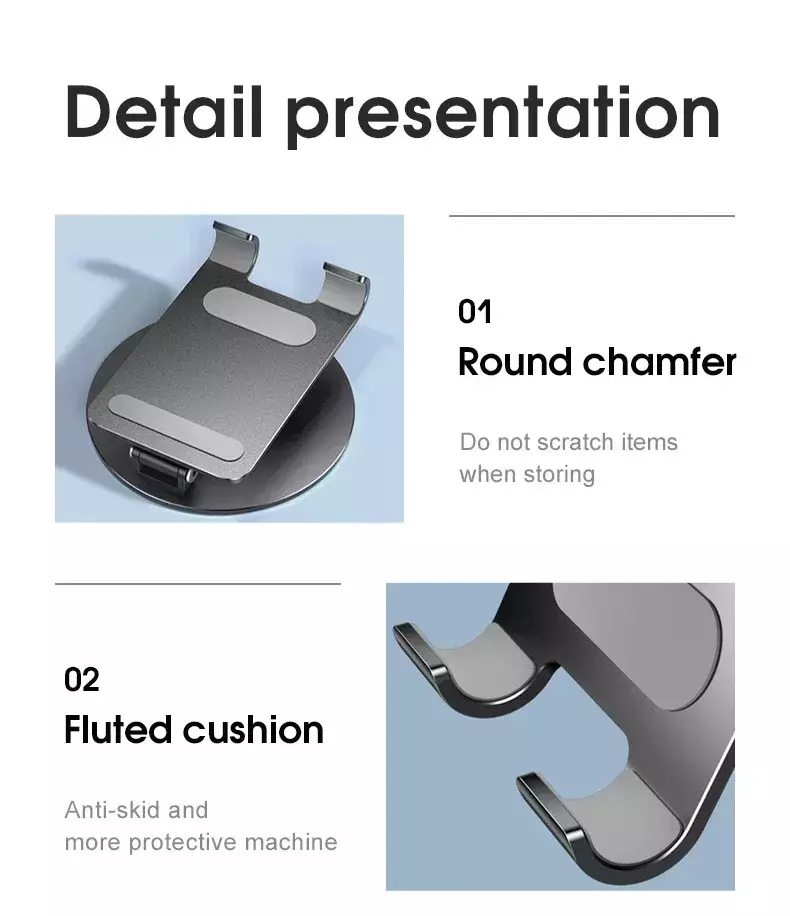 Detail presentation

01
Round chamfer

Do not scratch items when storing

02
Fluted cushion

Anti-skid and more protective machine